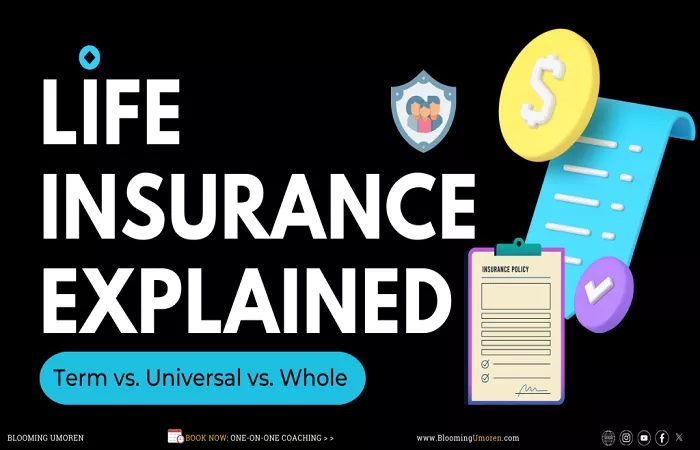 LIFE INSURANCE EXPLAINED

Term vs. Universal vs. Whole

$

INSURANCE POLICY

BLOOMING UMOREN

BOOK NOW: ONE-ON-ONE COACHING > >

www.BloomingUmoren.com